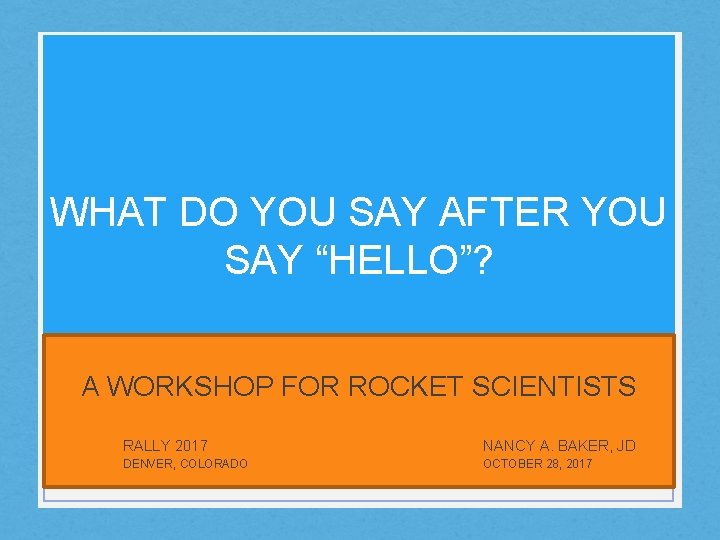 WHAT DO YOU SAY AFTER YOU SAY “HELLO”?

A WORKSHOP FOR ROCKET SCIENTISTS

RALLY 2017
DENVER, COLORADO

NANCY A. BAKER, JD
OCTOBER 28, 2017